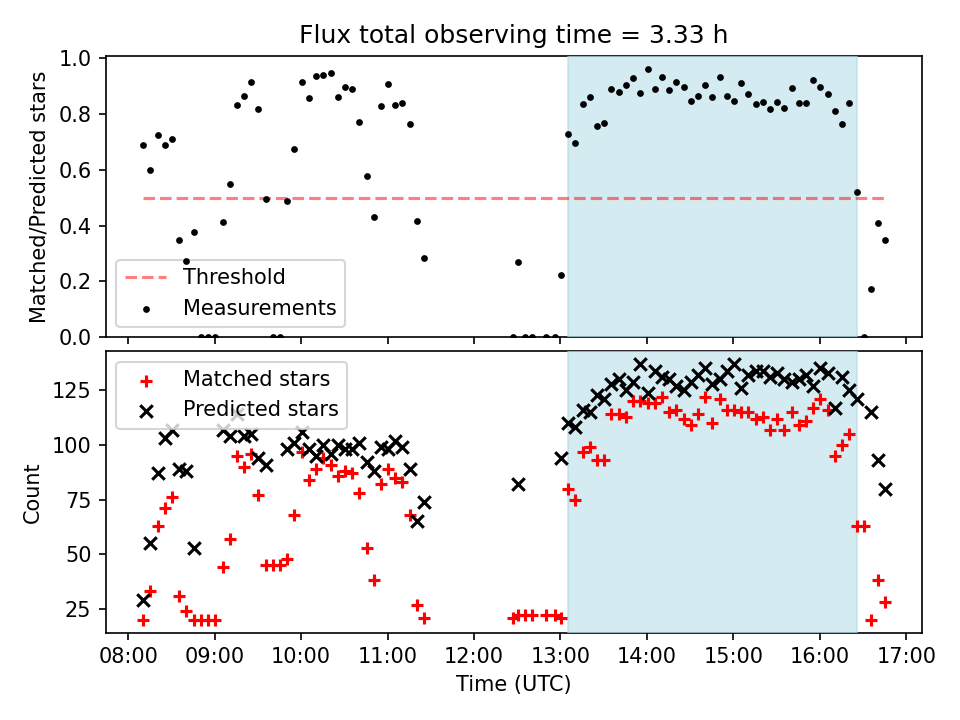 Flux total observing time = 3.33 h

Matched/Predicted stars
1.0
0.8
0.6
0.4
0.2
0.0

Threshold
Measurements

Matched stars
Predicted stars

Count
125
100
75
50
25

08:00
09:00
10:00
11:00
12:00
13:00
14:00
15:00
16:00
17:00
Time (UTC)